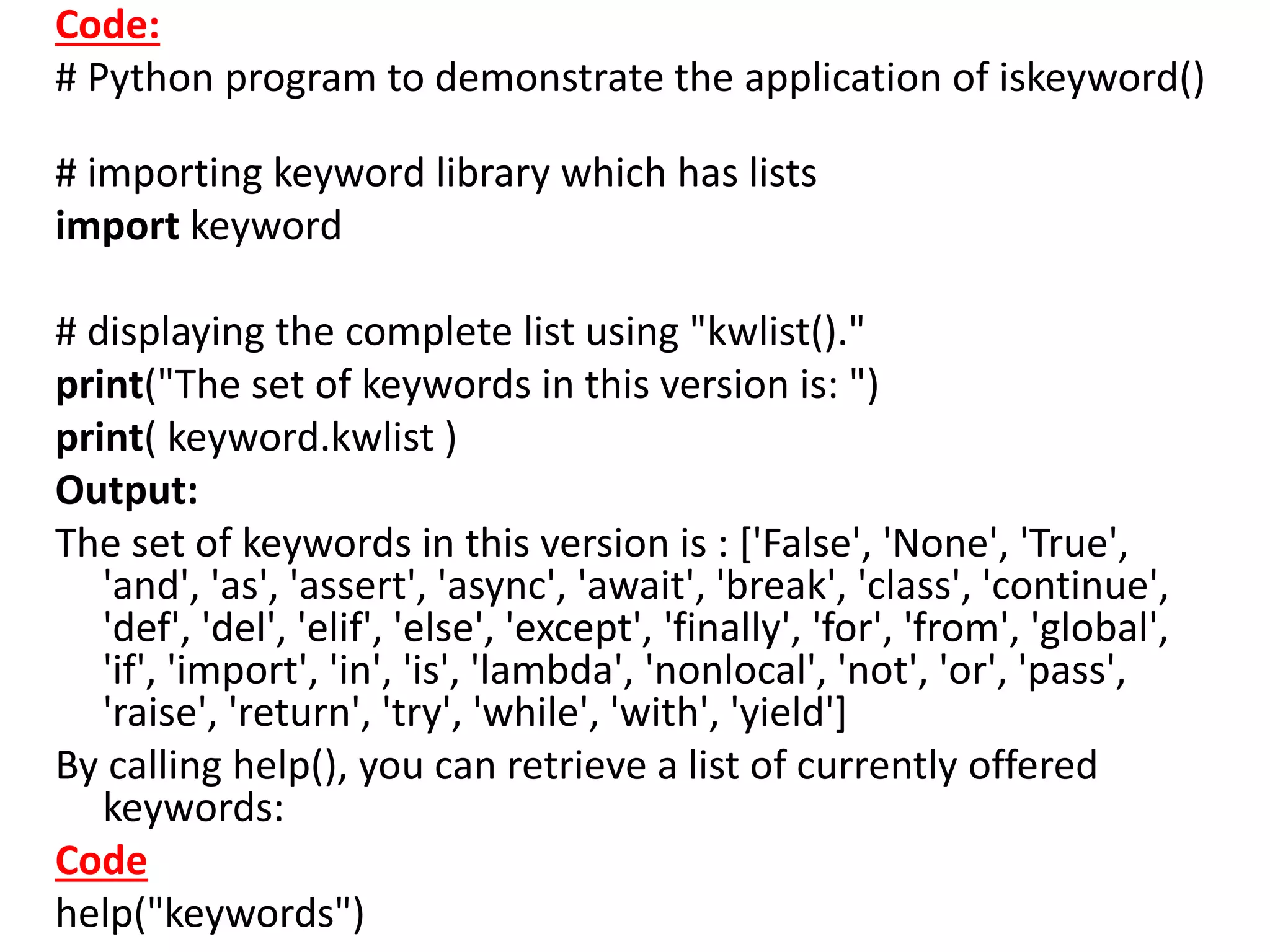 Code:

# Python program to demonstrate the application of iskeyword()

# importing keyword library which has lists
import keyword

# displaying the complete list using "kwlist()."
print("The set of keywords in this version is: ")
print( keyword.kwlist )

Output:

The set of keywords in this version is : ['False', 'None', 'True', 'and', 'as', 'assert', 'async', 'await', 'break', 'class', 'continue', 'def', 'del', 'elif', 'else', 'except', 'finally', 'for', 'from', 'global', 'if', 'import', 'in', 'is', 'lambda', 'nonlocal', 'not', 'or', 'pass', 'raise', 'return', 'try', 'while', 'with', 'yield']

By calling help(), you can retrieve a list of currently offered keywords:

Code

help("keywords")